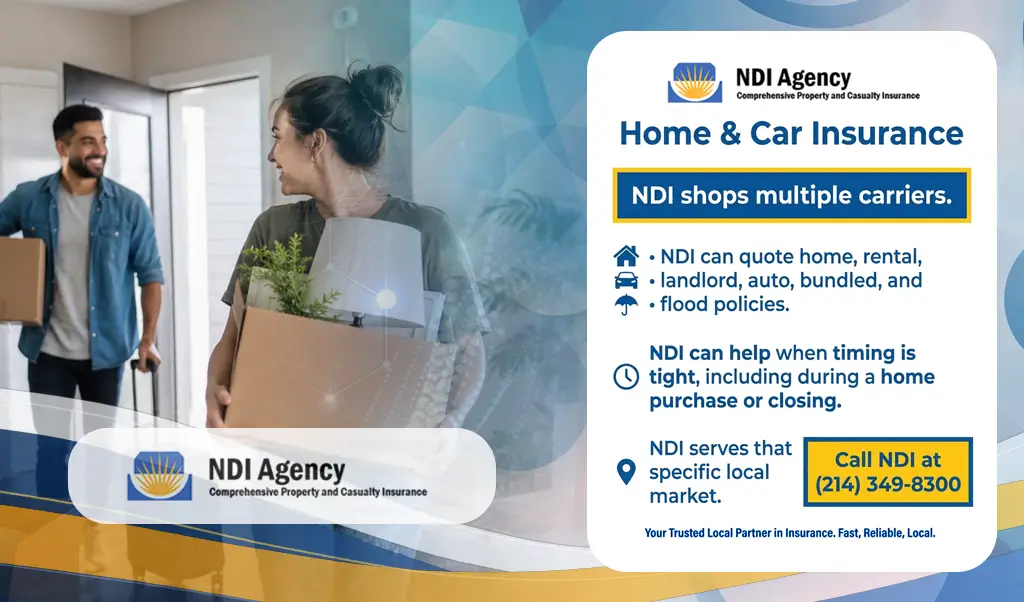 NDI Agency
Comprehensive Property and Casualty Insurance

Home & Car Insurance

NDI shops multiple carriers.

• NDI can quote home, rental,
• landlord, auto, bundled, and
• flood policies.

NDI can help when timing is tight, including during a home purchase or closing.

NDI serves that specific local market.

Call NDI at (214) 349-8300

Your Trusted Local Partner in Insurance. Fast, Reliable, Local.

NDI Agency
Comprehensive Property and Casualty Insurance